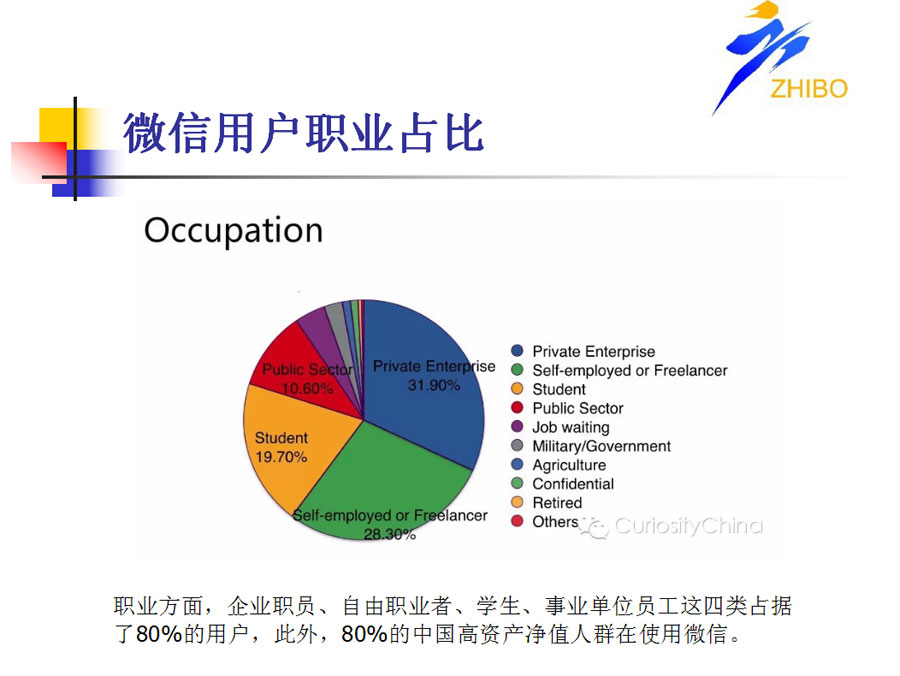 ZHIBO

微信用户职业占比

Occupation

Public Sector
10.60%

Private Enterprise
31.90%

Student
19.70%

Self-employed or Freelancer
28.30%

Private Enterprise
Self-employed or Freelancer
Student
Public Sector
Job waiting
Military/Government
Agriculture
Confidential
Retired
Others

CuriosityChina

职业方面，企业职员、自由职业者、学生、事业单位员工这四类占据了80%的用户，此外，80%的中国高资产净值人群在使用微信。